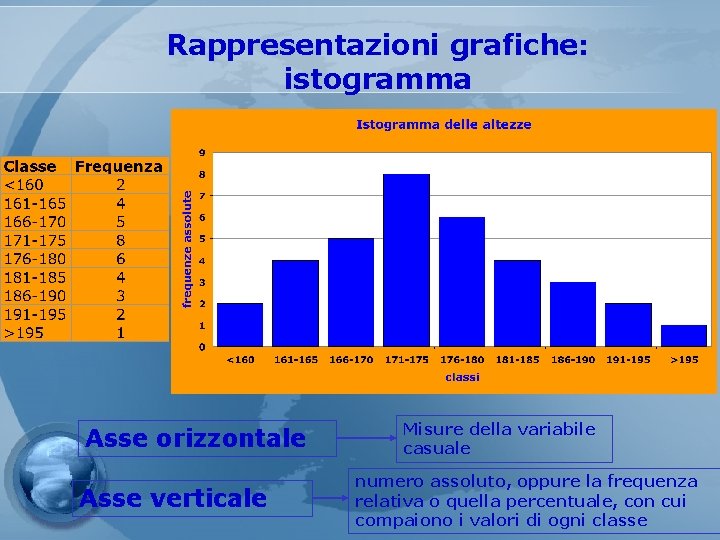 Rappresentazioni grafiche: istogramma

| Classe | Frequenza |
|---|---|
| <160 | 2 |
| 161-165 | 4 |
| 166-170 | 5 |
| 171-175 | 8 |
| 176-180 | 6 |
| 181-185 | 4 |
| 186-190 | 3 |
| 191-195 | 2 |
| >195 | 1 |

Istogramma delle altezze

frequenze assolute

9
8
7
6
5
4
3
2
1
0

<160 161-165 166-170 171-175 176-180 181-185 186-190 191-195 >195

classi

Asse orizzontale

Misure della variabile casuale

Asse verticale

numero assoluto, oppure la frequenza relativa o quella percentuale, con cui compaiono i valori di ogni classe